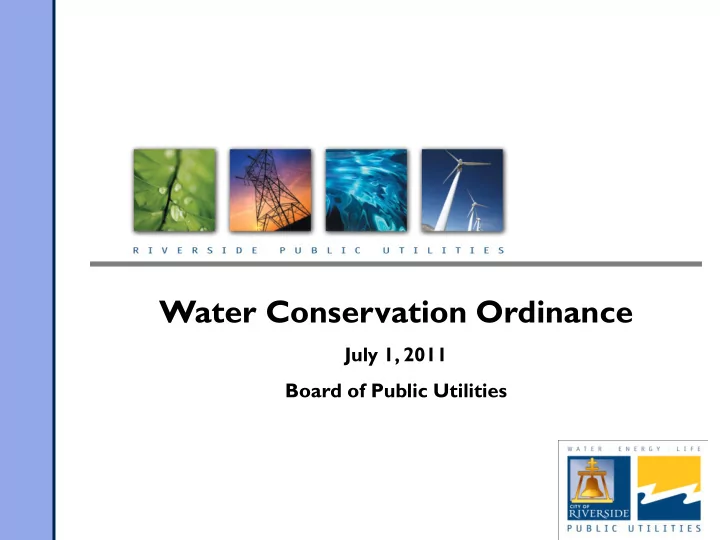 RIVERSIDE PUBLIC UTILITIES

Water Conservation Ordinance

July 1, 2011

Board of Public Utilities

WATER ENERGY LIFE

CITY OF RIVERSIDE

PUBLIC UTILITIES